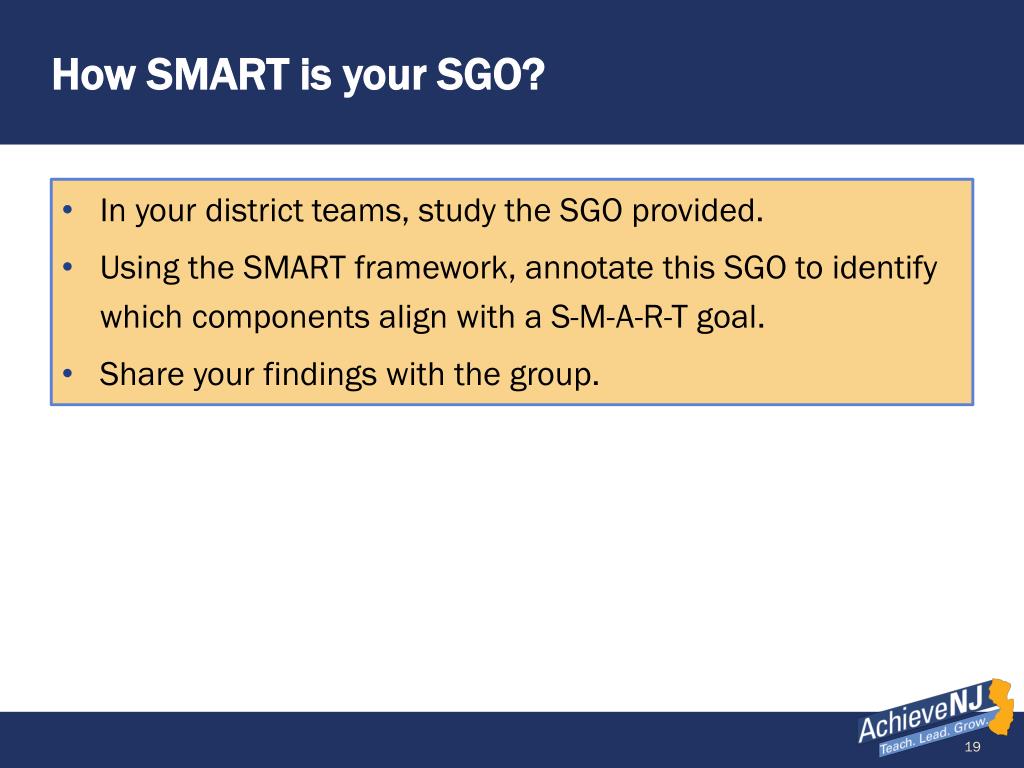 How SMART is your SGO?

• In your district teams, study the SGO provided.
• Using the SMART framework, annotate this SGO to identify which components align with a S-M-A-R-T goal.
• Share your findings with the group.

AchieveNJ
Teach. Lead. Grow.

19